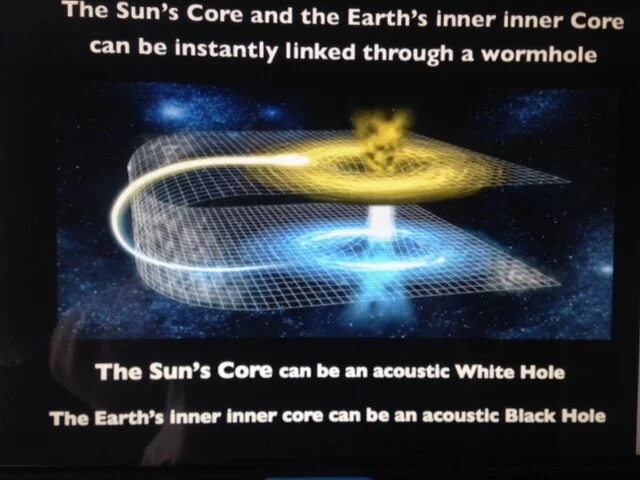 The Sun's Core and the Earth's inner inner Core can be instantly linked through a wormhole

The Sun's Core can be an acoustic White Hole

The Earth's inner inner core can be an acoustic Black Hole